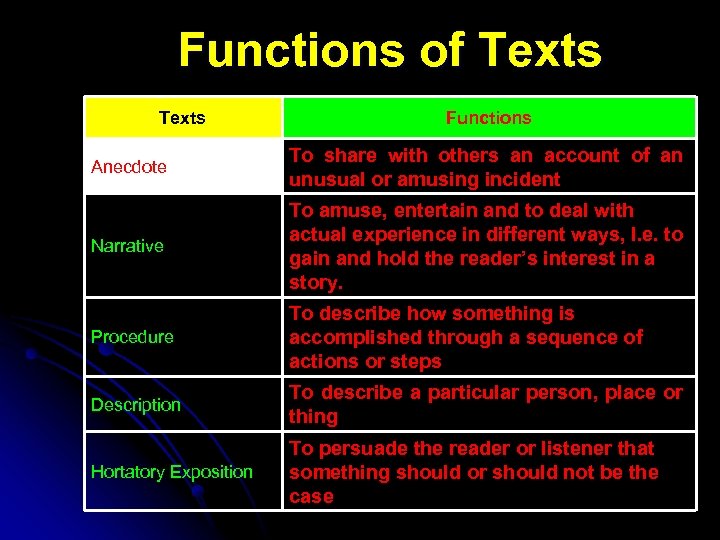 Functions of Texts

| Texts | Functions |
|---|---|
| Anecdote | To share with others an account of an unusual or amusing incident |
| Narrative | To amuse, entertain and to deal with actual experience in different ways, I.e. to gain and hold the reader's interest in a story. |
| Procedure | To describe how something is accomplished through a sequence of actions or steps |
| Description | To describe a particular person, place or thing |
| Hortatory Exposition | To persuade the reader or listener that something should or should not be the case |